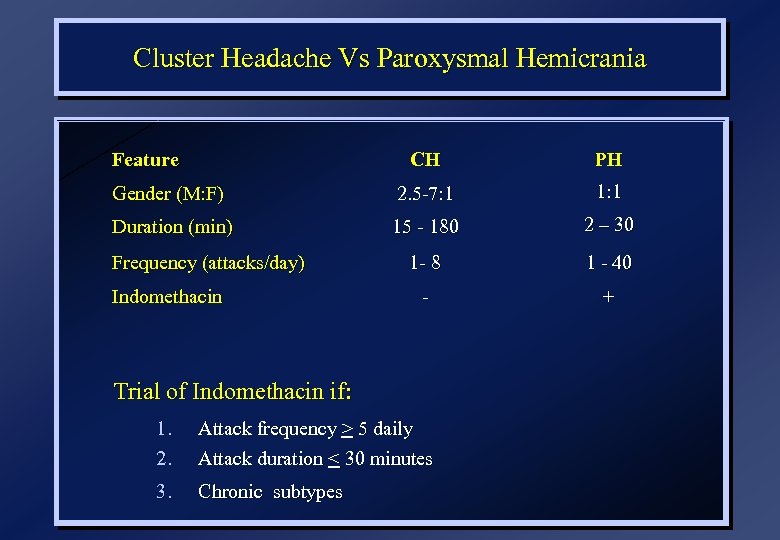 Cluster Headache Vs Paroxysmal Hemicrania

| Feature | CH | PH |
|---|---|---|
| Gender (M:F) | 2.5-7:1 | 1:1 |
| Duration (min) | 15 - 180 | 2 – 30 |
| Frequency (attacks/day) | 1- 8 | 1 - 40 |
| Indomethacin | - | + |

Trial of Indomethacin if:

1. Attack frequency $\geq$ 5 daily
2. Attack duration $\leq$ 30 minutes
3. Chronic subtypes